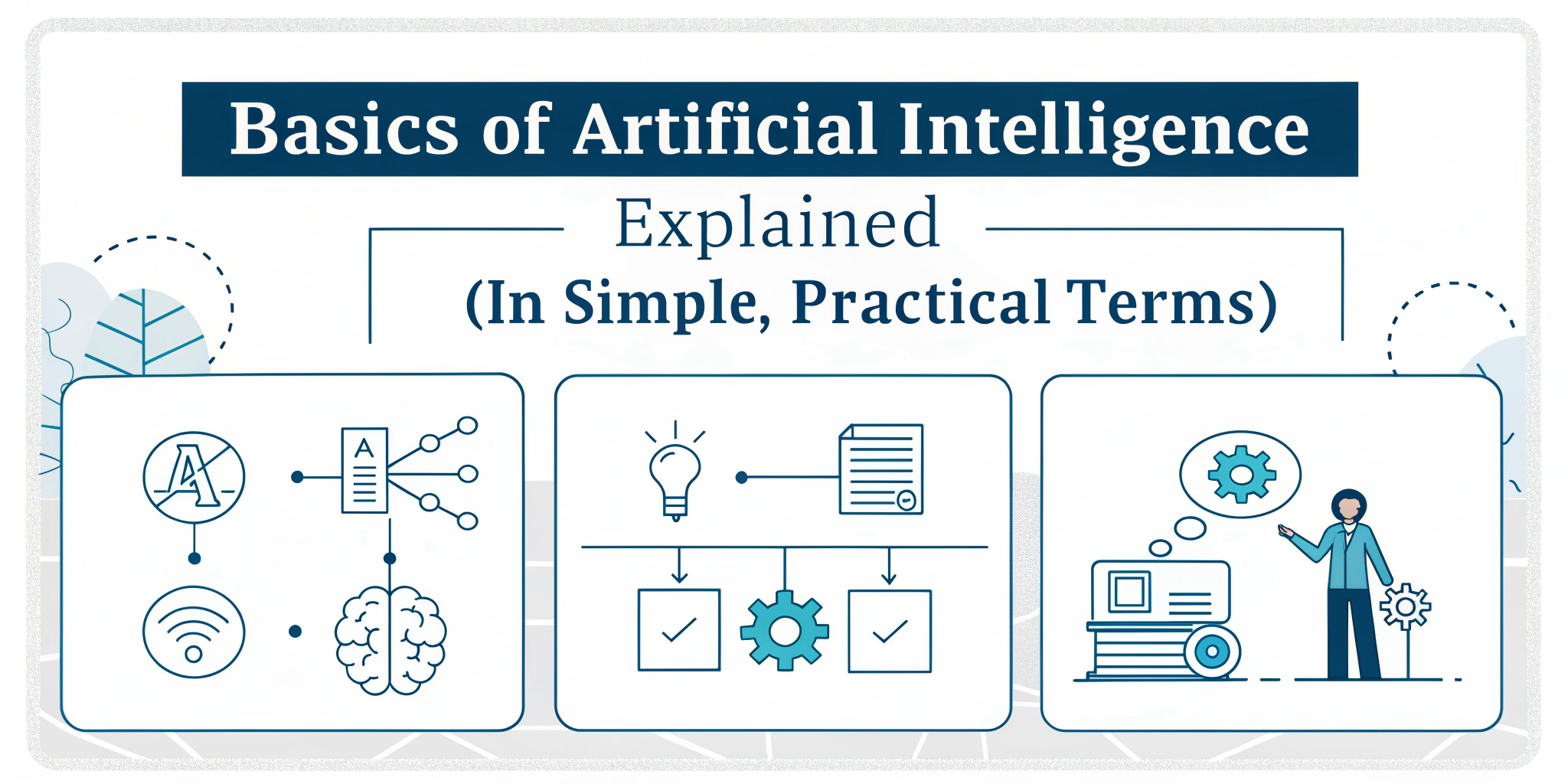 Basics of Artificial Intelligence

Explained

(In Simple, Practical Terms)

A

A